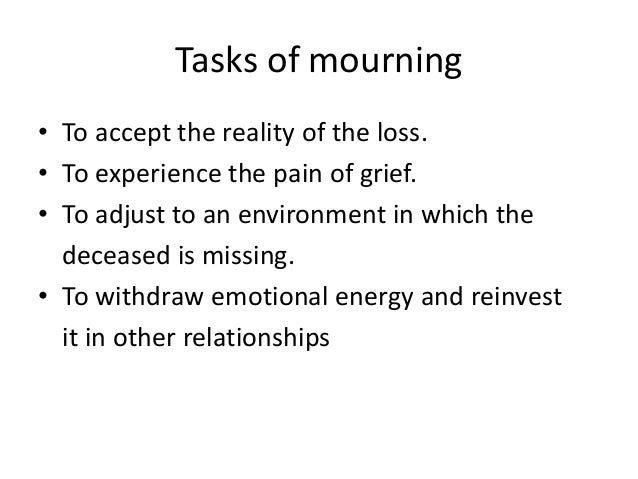 Tasks of mourning

• To accept the reality of the loss.
• To experience the pain of grief.
• To adjust to an environment in which the deceased is missing.
• To withdraw emotional energy and reinvest it in other relationships